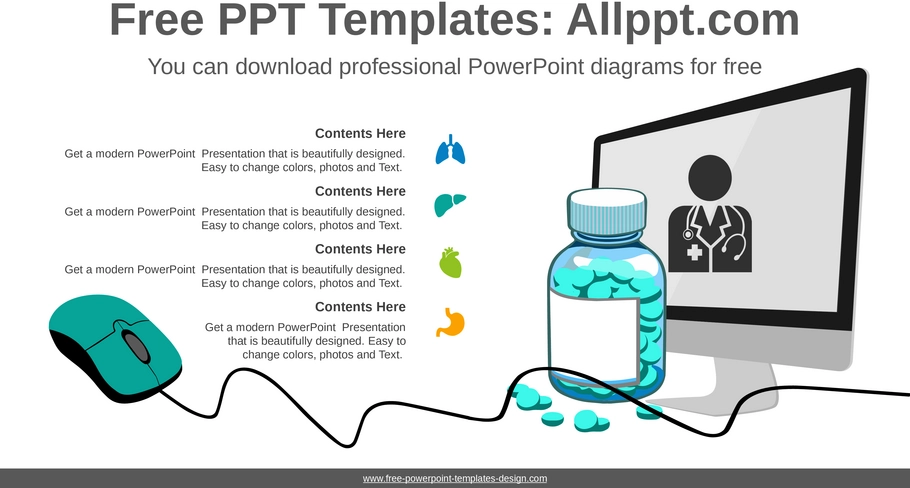 Free PPT Templates: Allppt.com

You can download professional PowerPoint diagrams for free

Contents Here

Get a modern PowerPoint Presentation that is beautifully designed. Easy to change colors, photos and Text.

Contents Here

Get a modern PowerPoint Presentation that is beautifully designed. Easy to change colors, photos and Text.

Contents Here

Get a modern PowerPoint Presentation that is beautifully designed. Easy to change colors, photos and Text.

Contents Here

Get a modern PowerPoint Presentation that is beautifully designed. Easy to change colors, photos and Text.

www.free-powerpoint-templates-design.com